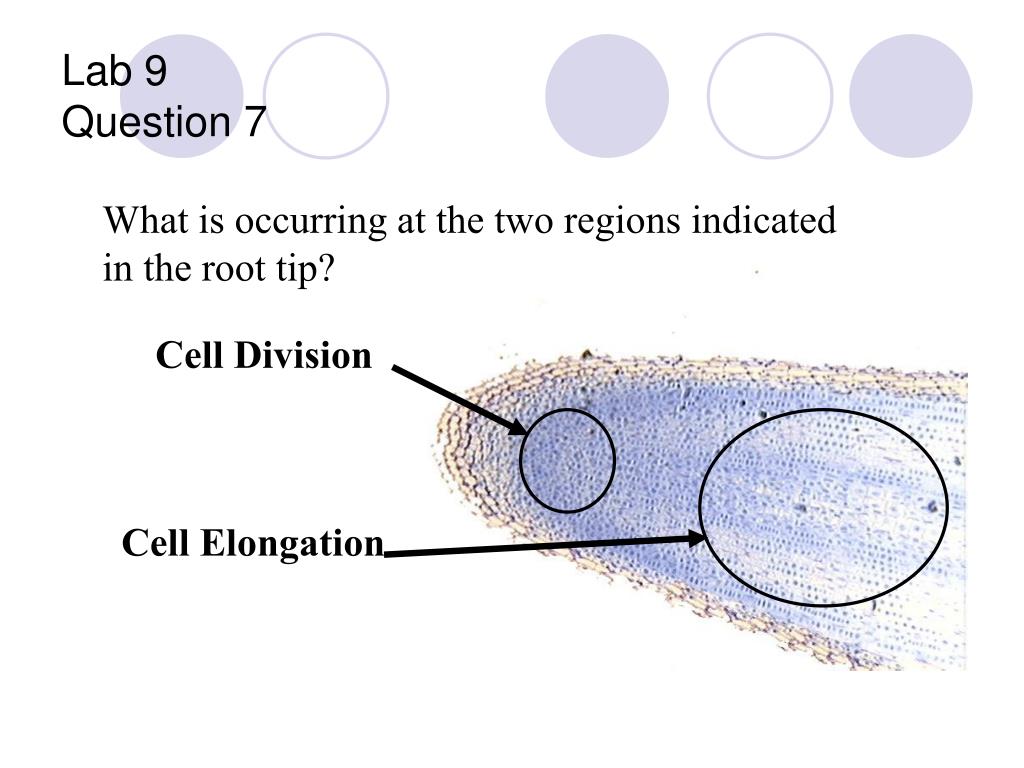 Lab 9
Question 7

What is occurring at the two regions indicated in the root tip?

Cell Division

Cell Elongation